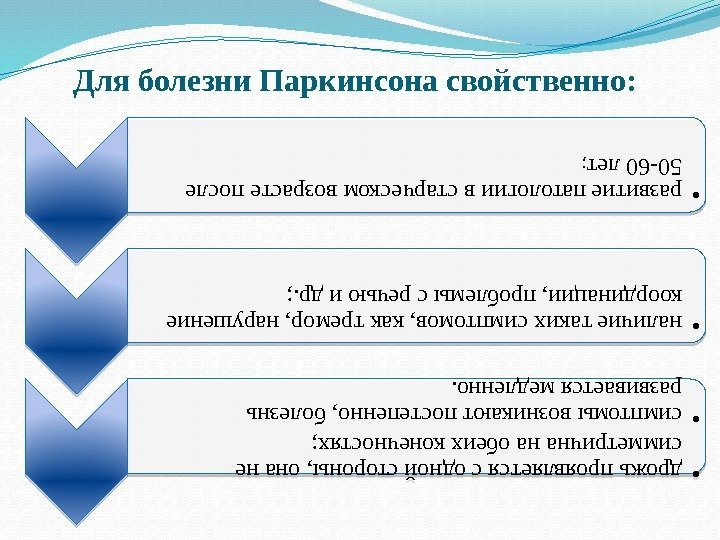 Для болезни Паркинсона свойственно:

• развитие патологии в старческом возрасте после 50-60 лет;

• наличие таких симптомов, как тремор, нарушение координации, проблемы с речью и др.;

• дрожь проявляется с одной стороны, она не симметрична на обеих конечностях;

• симптомы возникают постепенно, болезнь развивается медленно.